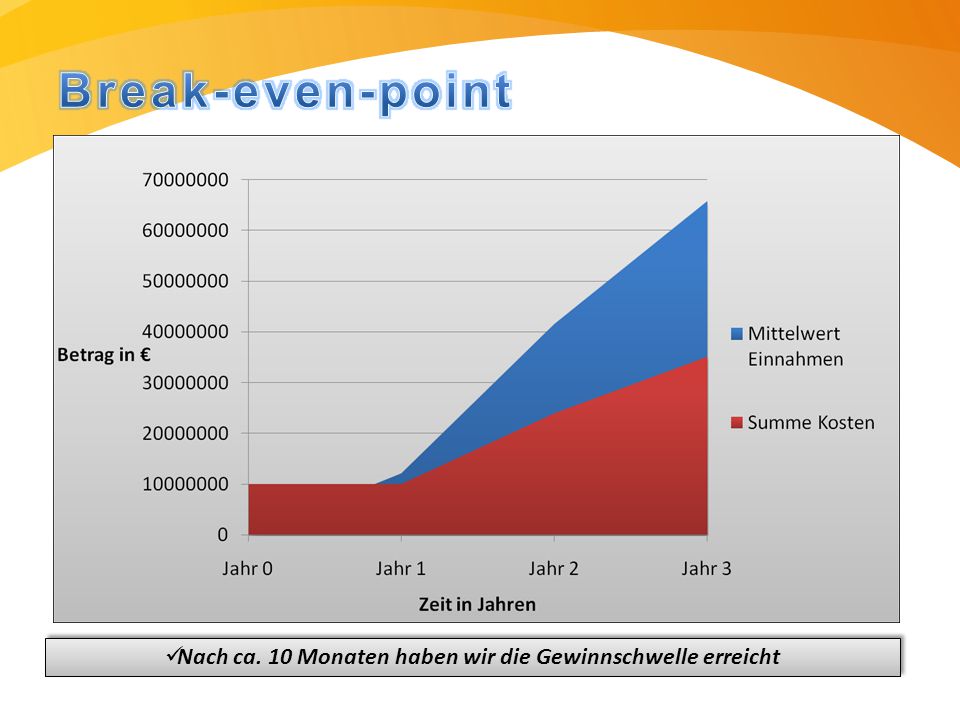 Break-even-point

70000000
60000000
50000000
40000000
30000000
20000000
10000000
0

Betrag in €

Jahr 0
Jahr 1
Jahr 2
Jahr 3

Zeit in Jahren

Mittelwert Einnahmen

Summe Kosten

✓Nach ca. 10 Monaten haben wir die Gewinnschwelle erreicht